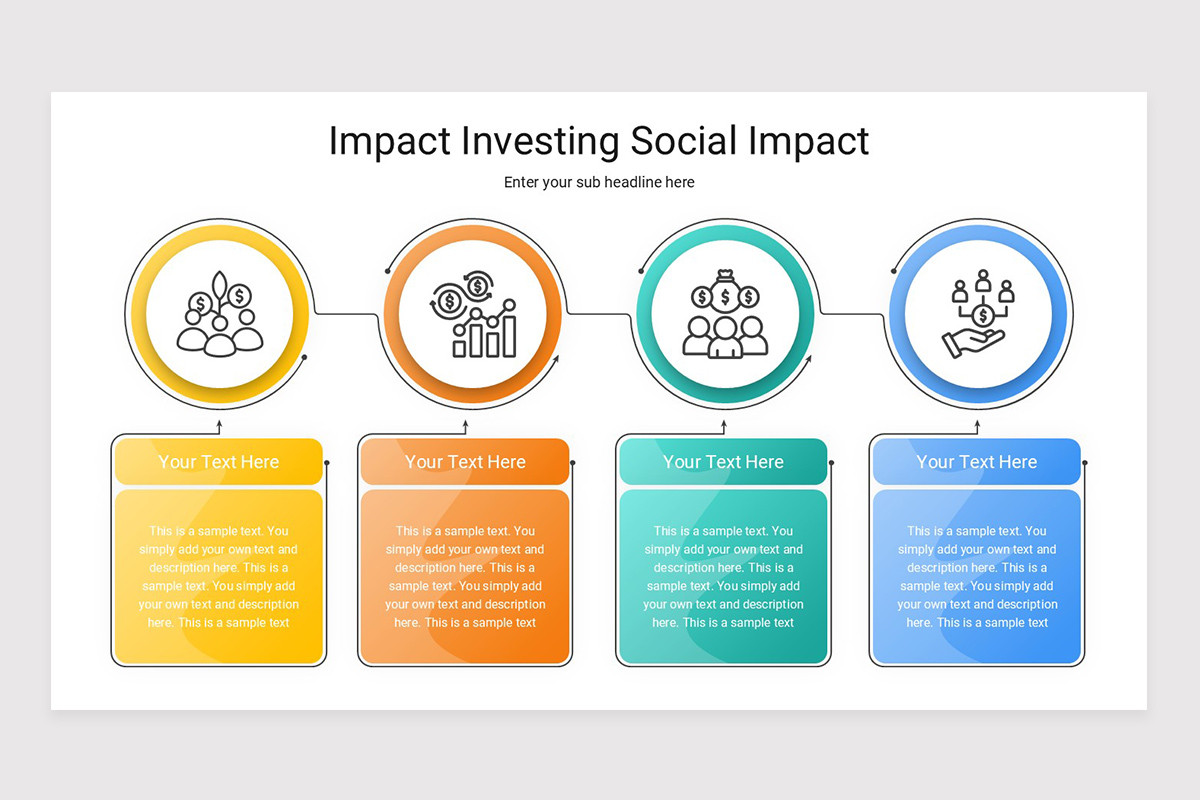 Impact Investing Social Impact

Enter your sub headline here

Your Text Here

This is a sample text. You simply add your own text and description here. This is a sample text. You simply add your own text and description here. This is a sample text

Your Text Here

This is a sample text. You simply add your own text and description here. This is a sample text. You simply add your own text and description here. This is a sample text

Your Text Here

This is a sample text. You simply add your own text and description here. This is a sample text. You simply add your own text and description here. This is a sample text

Your Text Here

This is a sample text. You simply add your own text and description here. This is a sample text. You simply add your own text and description here. This is a sample text